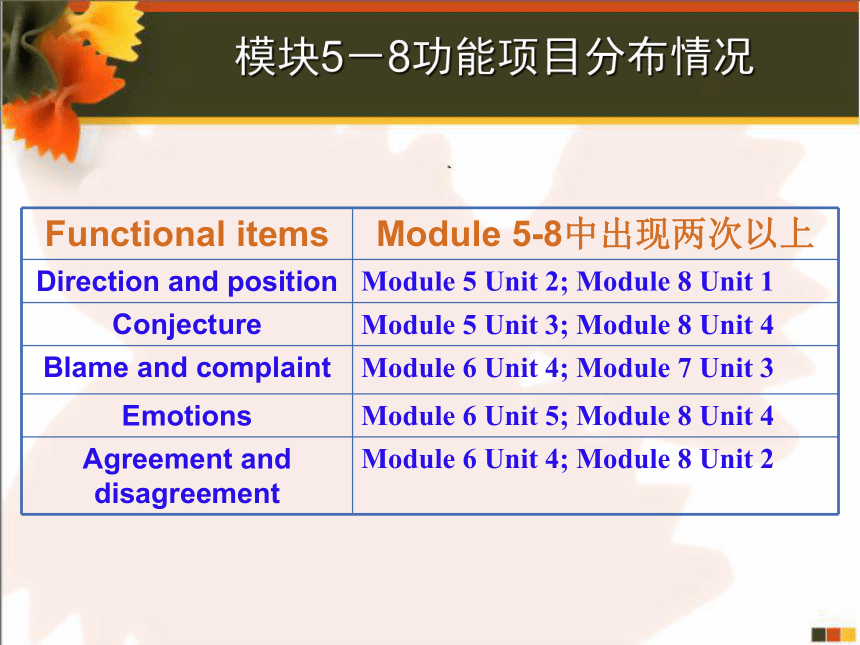 模块5－8功能项目分布情况

| Functional items | Module 5-8中出现两次以上 |
|---|---|
| Direction and position | Module 5 Unit 2; Module 8 Unit 1 |
| Conjecture | Module 5 Unit 3; Module 8 Unit 4 |
| Blame and complaint | Module 6 Unit 4; Module 7 Unit 3 |
| Emotions | Module 6 Unit 5; Module 8 Unit 4 |
| Agreement and disagreement | Module 6 Unit 4; Module 8 Unit 2 |